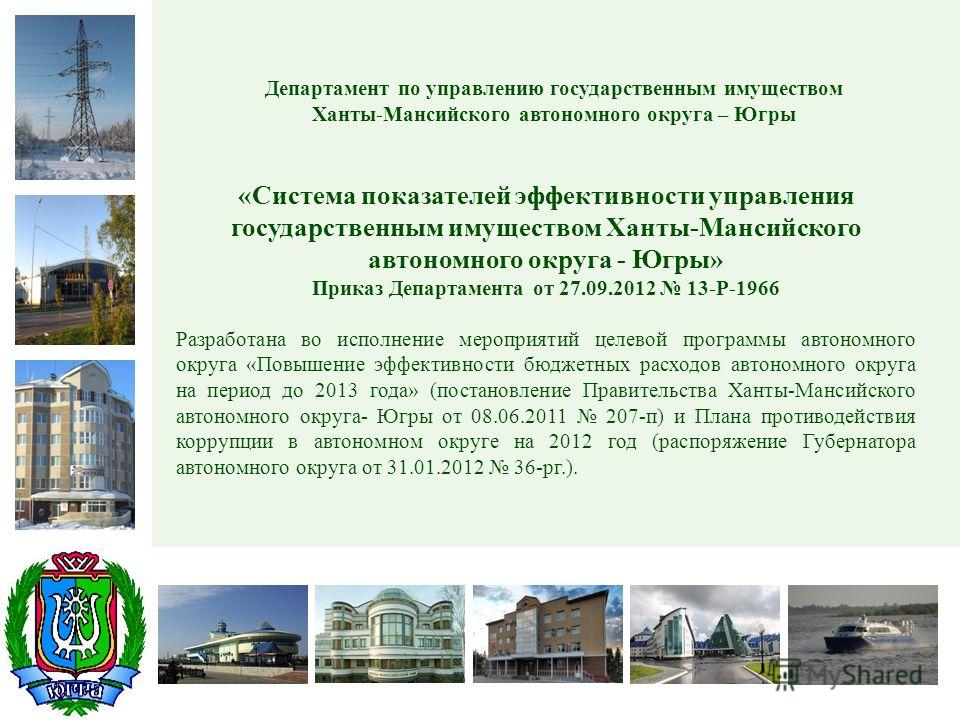 Департамент по управлению государственным имуществом Ханты-Мансийского автономного округа – Югры

«Система показателей эффективности управления государственным имуществом Ханты-Мансийского автономного округа - Югры»
Приказ Департамента от 27.09.2012 № 13-Р-1966

Разработана во исполнение мероприятий целевой программы автономного округа «Повышение эффективности бюджетных расходов автономного округа на период до 2013 года» (постановление Правительства Ханты-Мансийского автономного округа- Югры от 08.06.2011 № 207-п) и Плана противодействия коррупции в автономном округе на 2012 год (распоряжение Губернатора автономного округа от 31.01.2012 № 36-рг.).

ЮГРА

MyShared